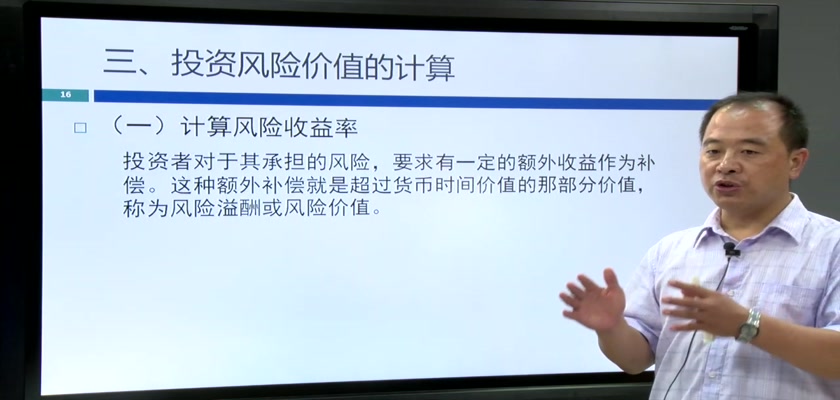 三、投资风险价值的计算

16

□ （一）计算风险收益率

投资者对于其承担的风险，要求有一定的额外收益作为补偿。这种额外补偿就是超过货币时间价值的那部分价值，称为风险溢酬或风险价值。